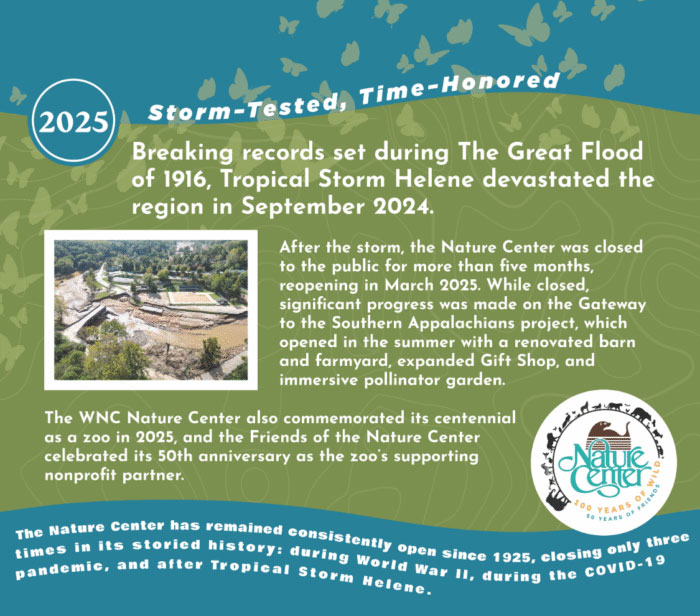 2025

Storm-Tested, Time-Honored

Breaking records set during The Great Flood of 1916, Tropical Storm Helene devastated the region in September 2024.

After the storm, the Nature Center was closed to the public for more than five months, reopening in March 2025. While closed, significant progress was made on the Gateway to the Southern Appalachians project, which opened in the summer with a renovated barn and farmyard, expanded Gift Shop, and immersive pollinator garden.

The WNC Nature Center also commemorated its centennial as a zoo in 2025, and the Friends of the Nature Center celebrated its 50th anniversary as the zoo's supporting nonprofit partner.

Nature Center
100 YEARS OF WILD
50 YEARS OF FRIENDS

The Nature Center has remained consistently open since 1925, closing only three times in its storied history: during World War II, during the COVID-19 pandemic, and after Tropical Storm Helene.